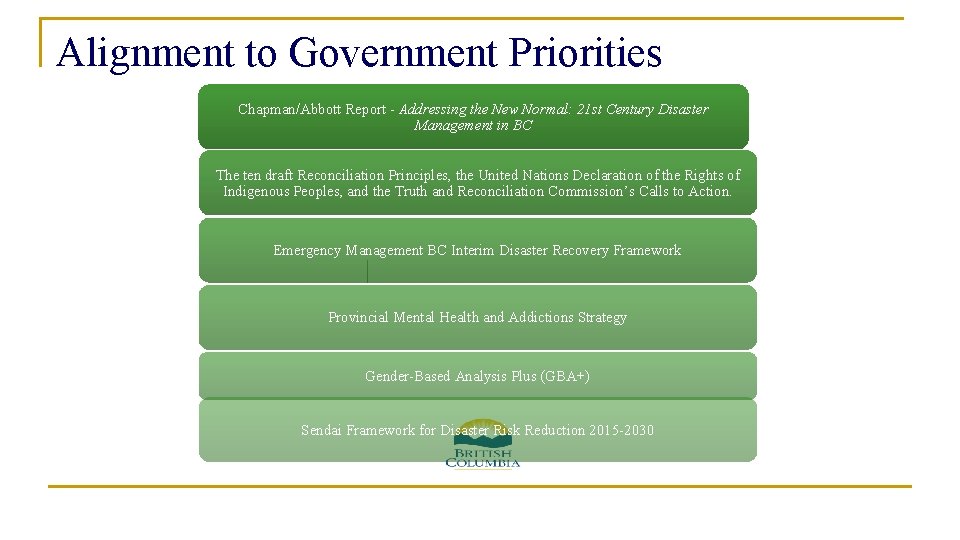 Alignment to Government Priorities

Chapman/Abbott Report - Addressing the New Normal: 21st Century Disaster Management in BC

The ten draft Reconciliation Principles, the United Nations Declaration of the Rights of Indigenous Peoples, and the Truth and Reconciliation Commission's Calls to Action.

Emergency Management BC Interim Disaster Recovery Framework

Provincial Mental Health and Addictions Strategy

Gender-Based Analysis Plus (GBA+)

Sendai Framework for Disaster Risk Reduction 2015-2030

BRITISH COLUMBIA